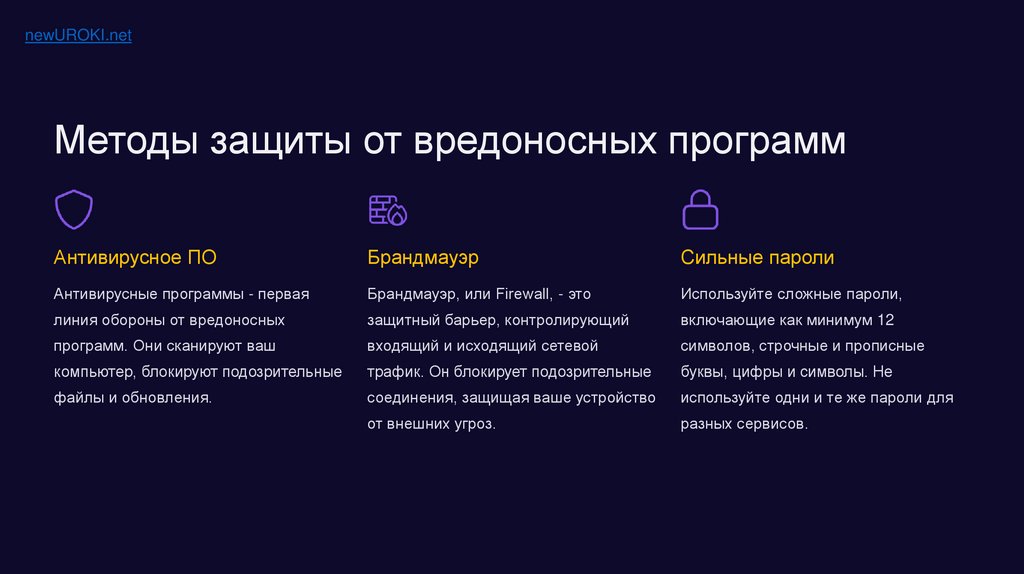 newUROKI.net

Методы защиты от вредоносных программ

Антивирусное ПО

Антивирусные программы - первая линия обороны от вредоносных программ. Они сканируют ваш компьютер, блокируют подозрительные файлы и обновления.

Брандмауэр

Брандмауэр, или Firewall, - это защитный барьер, контролирующий входящий и исходящий сетевой трафик. Он блокирует подозрительные соединения, защищая ваше устройство от внешних угроз.

Сильные пароли

Используйте сложные пароли, включающие как минимум 12 символов, строчные и прописные буквы, цифры и символы. Не используйте одни и те же пароли для разных сервисов.